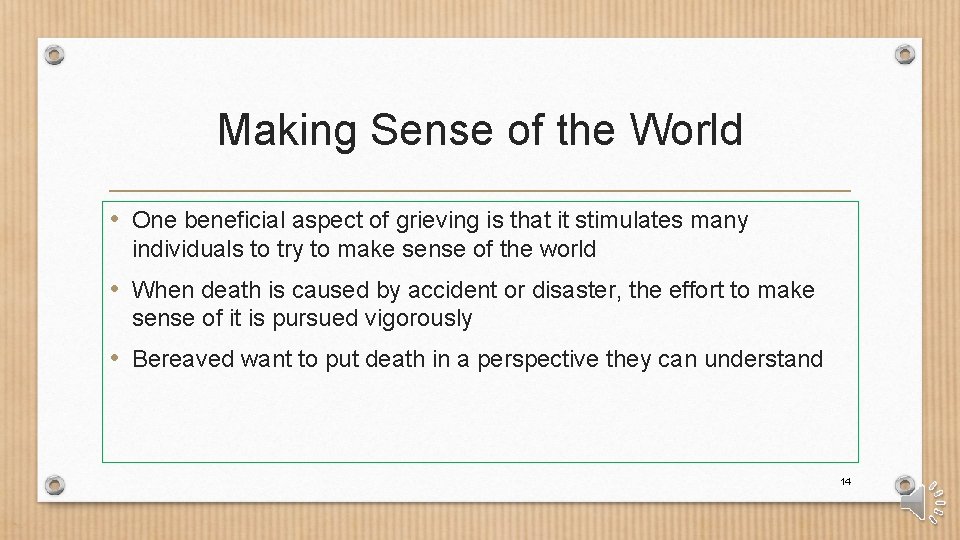 Making Sense of the World

• One beneficial aspect of grieving is that it stimulates many individuals to try to make sense of the world

• When death is caused by accident or disaster, the effort to make sense of it is pursued vigorously

• Bereaved want to put death in a perspective they can understand

14